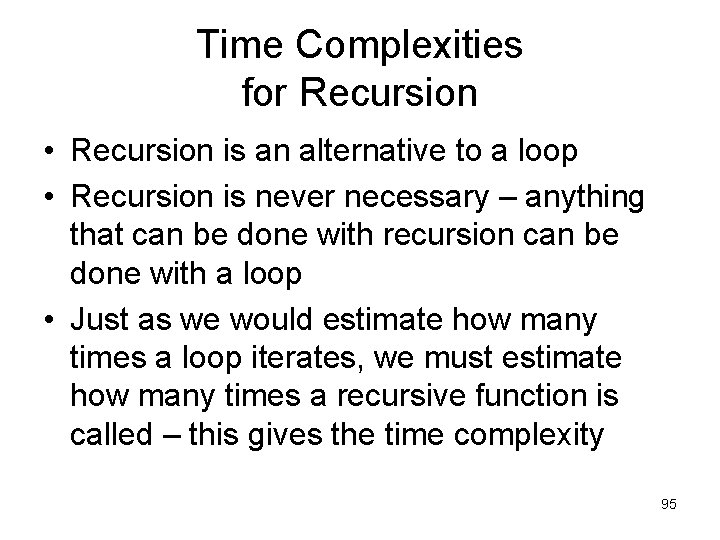 Time Complexities
for Recursion

• Recursion is an alternative to a loop
• Recursion is never necessary – anything that can be done with recursion can be done with a loop
• Just as we would estimate how many times a loop iterates, we must estimate how many times a recursive function is called – this gives the time complexity

95